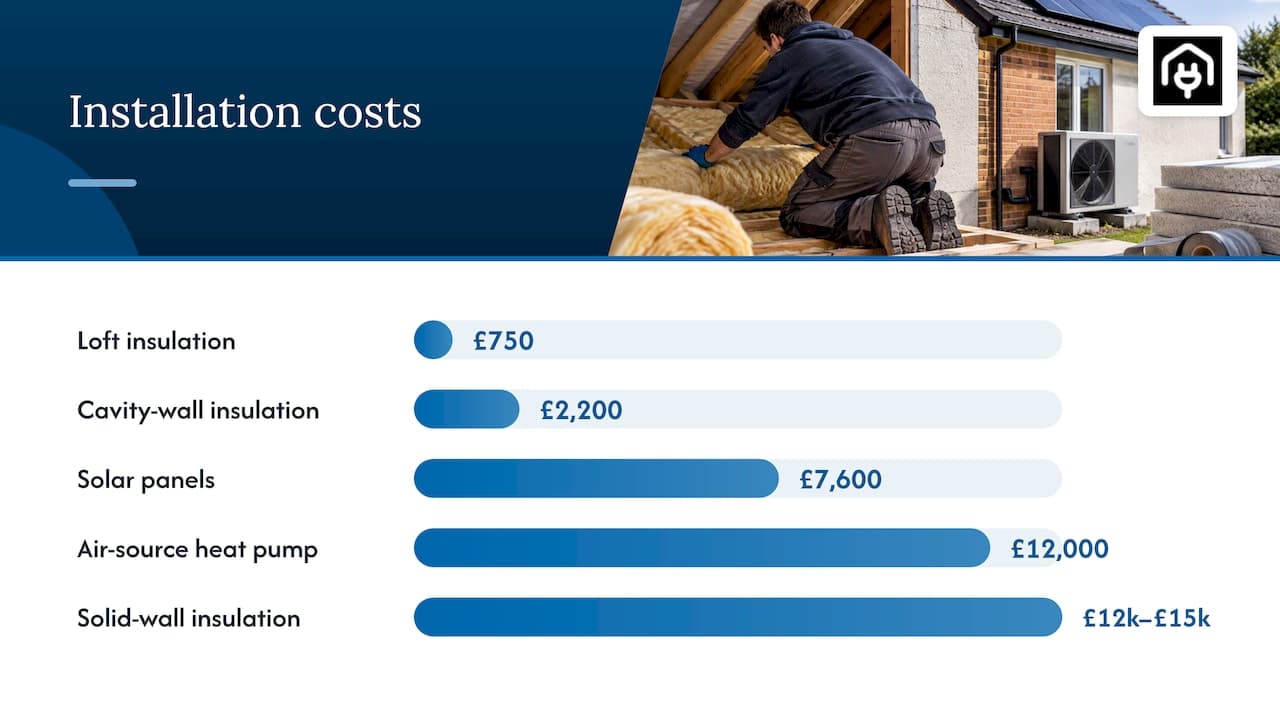 Installation costs

Loft insulation
£750

Cavity-wall insulation
£2,200

Solar panels
£7,600

Air-source heat pump
£12,000

Solid-wall insulation
£12k–£15k